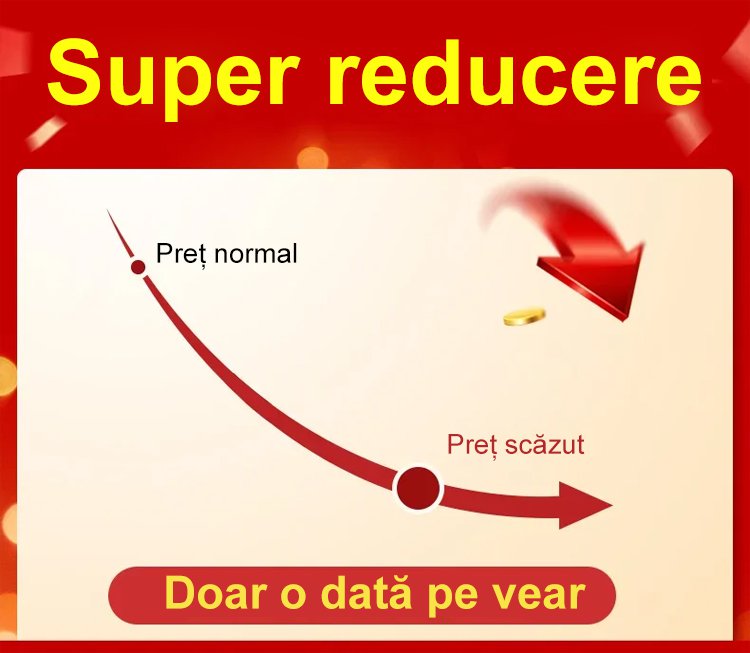 Super reducere

Preț normal

Preț scăzut

Doar o dată pe vear